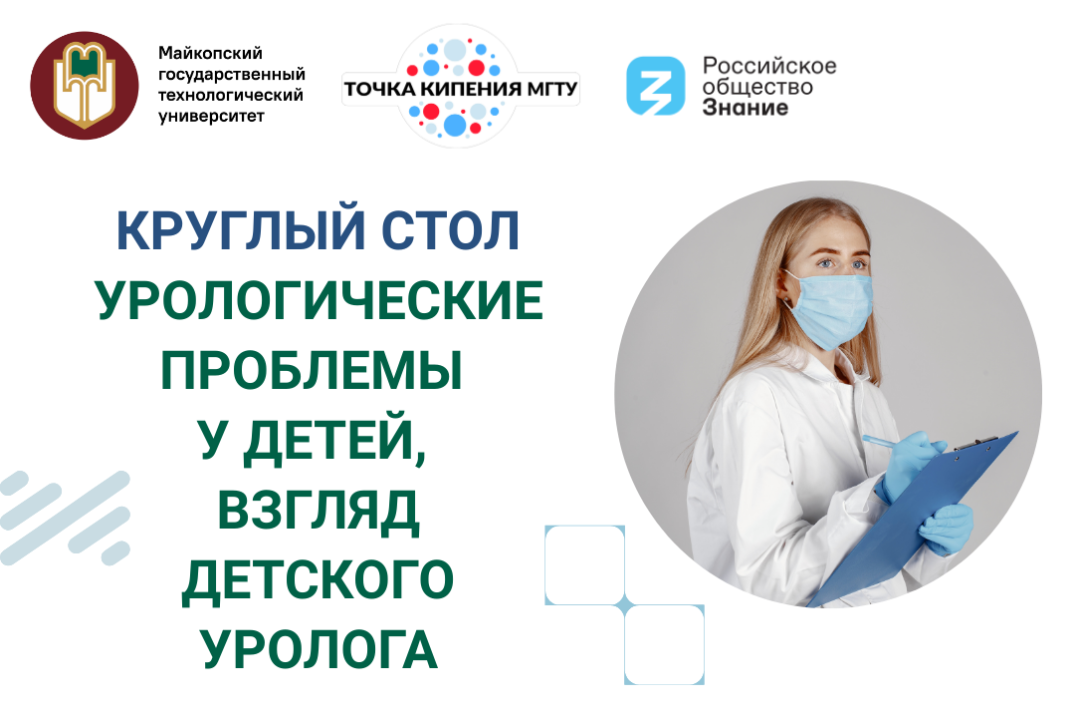 Майкопский государственный технологический университет

ТОЧКА КИПЕНИЯ МГТУ

Российское общество Знание

КРУГЛЫЙ СТОЛ
УРОЛОГИЧЕСКИЕ ПРОБЛЕМЫ У ДЕТЕЙ, ВЗГЛЯД ДЕТСКОГО УРОЛОГА